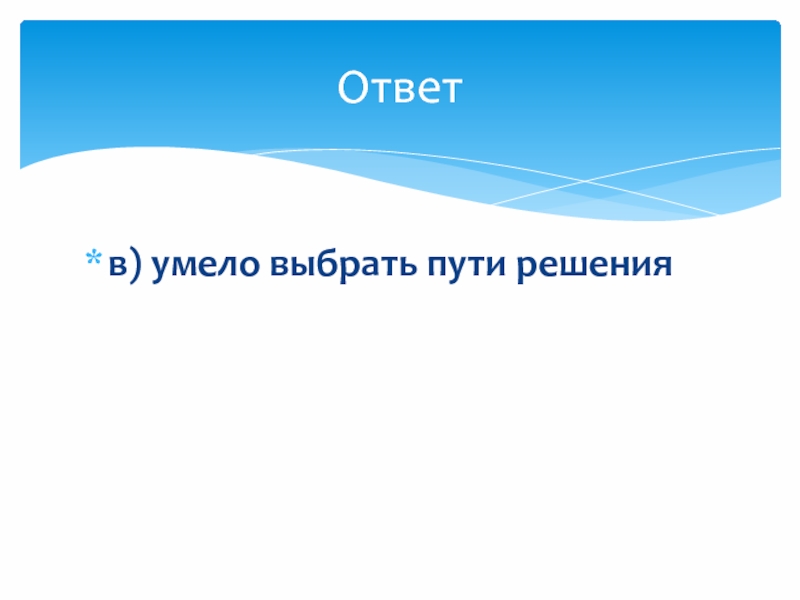 Ответ

* в) умело выбрать пути решения